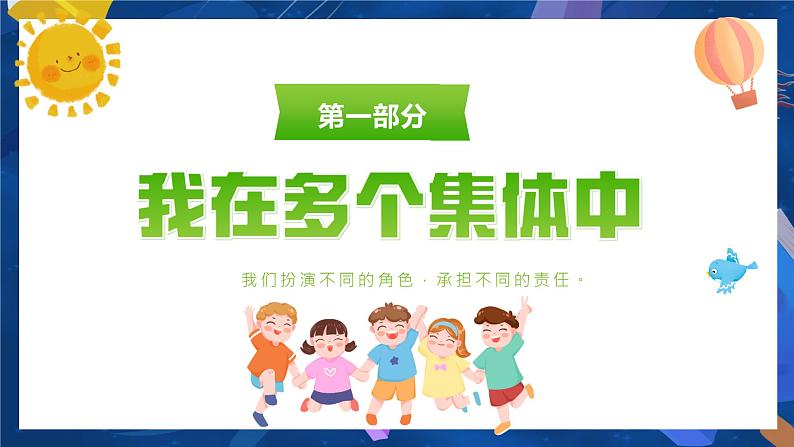 第一部分

我在多个集体中

我们扮演不同的角色，承担不同的责任。